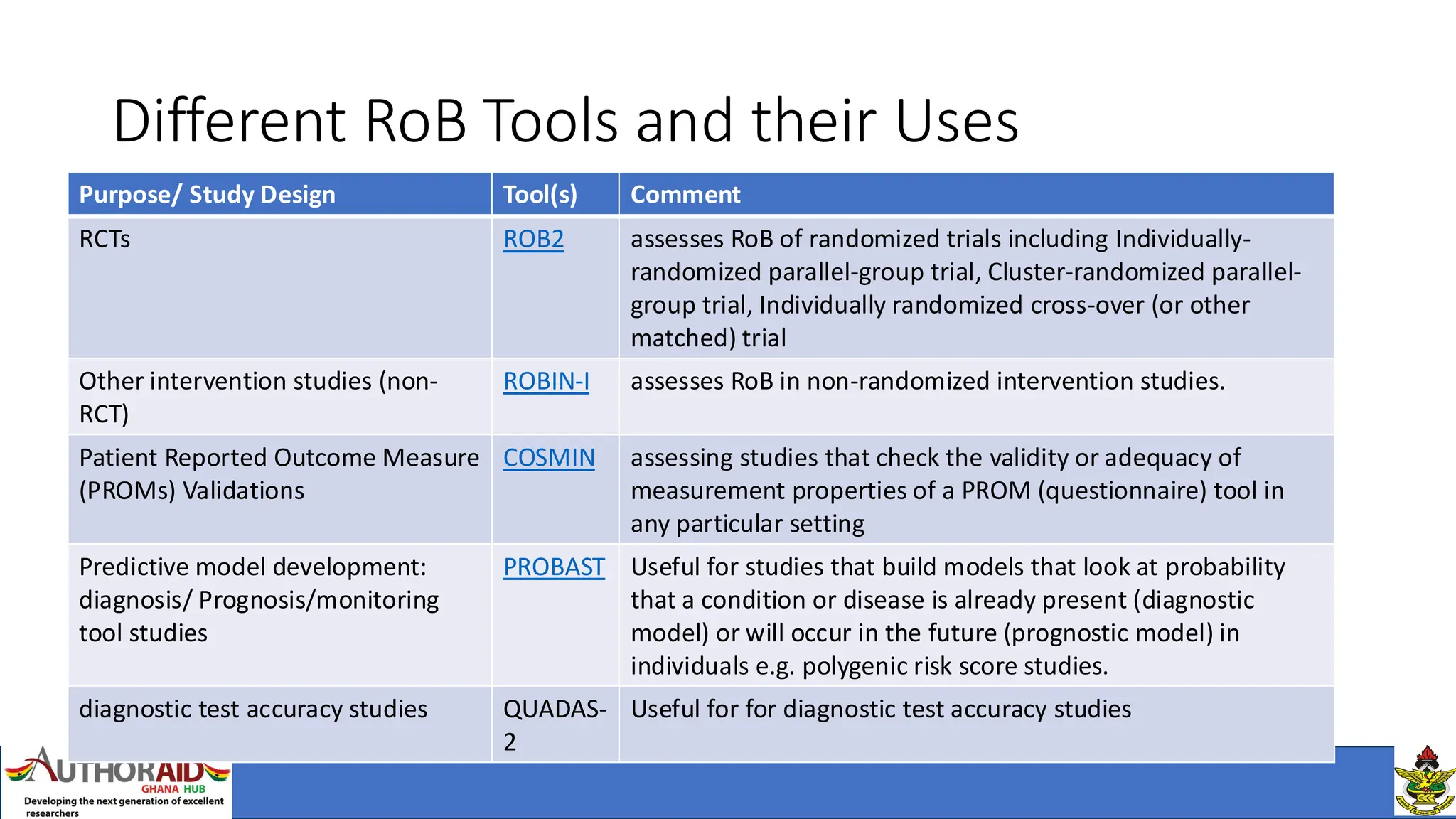 Different RoB Tools and their Uses

| Purpose/ Study Design | Tool(s) | Comment |
|---|---|---|
| RCTs | ROB2 | assesses RoB of randomized trials including Individually-randomized parallel-group trial, Cluster-randomized parallel-group trial, Individually randomized cross-over (or other matched) trial |
| Other intervention studies (non-RCT) | ROBIN-I | assesses RoB in non-randomized intervention studies. |
| Patient Reported Outcome Measure (PROMs) Validations | COSMIN | assessing studies that check the validity or adequacy of measurement properties of a PROM (questionnaire) tool in any particular setting |
| Predictive model development: diagnosis/ Prognosis/monitoring tool studies | PROBAST | Useful for studies that build models that look at probability that a condition or disease is already present (diagnostic model) or will occur in the future (prognostic model) in individuals e.g. polygenic risk score studies. |
| diagnostic test accuracy studies | QUADAS-2 | Useful for for diagnostic test accuracy studies |

AUTHORAID GHANA HUB
Developing the next generation of excellent researchers